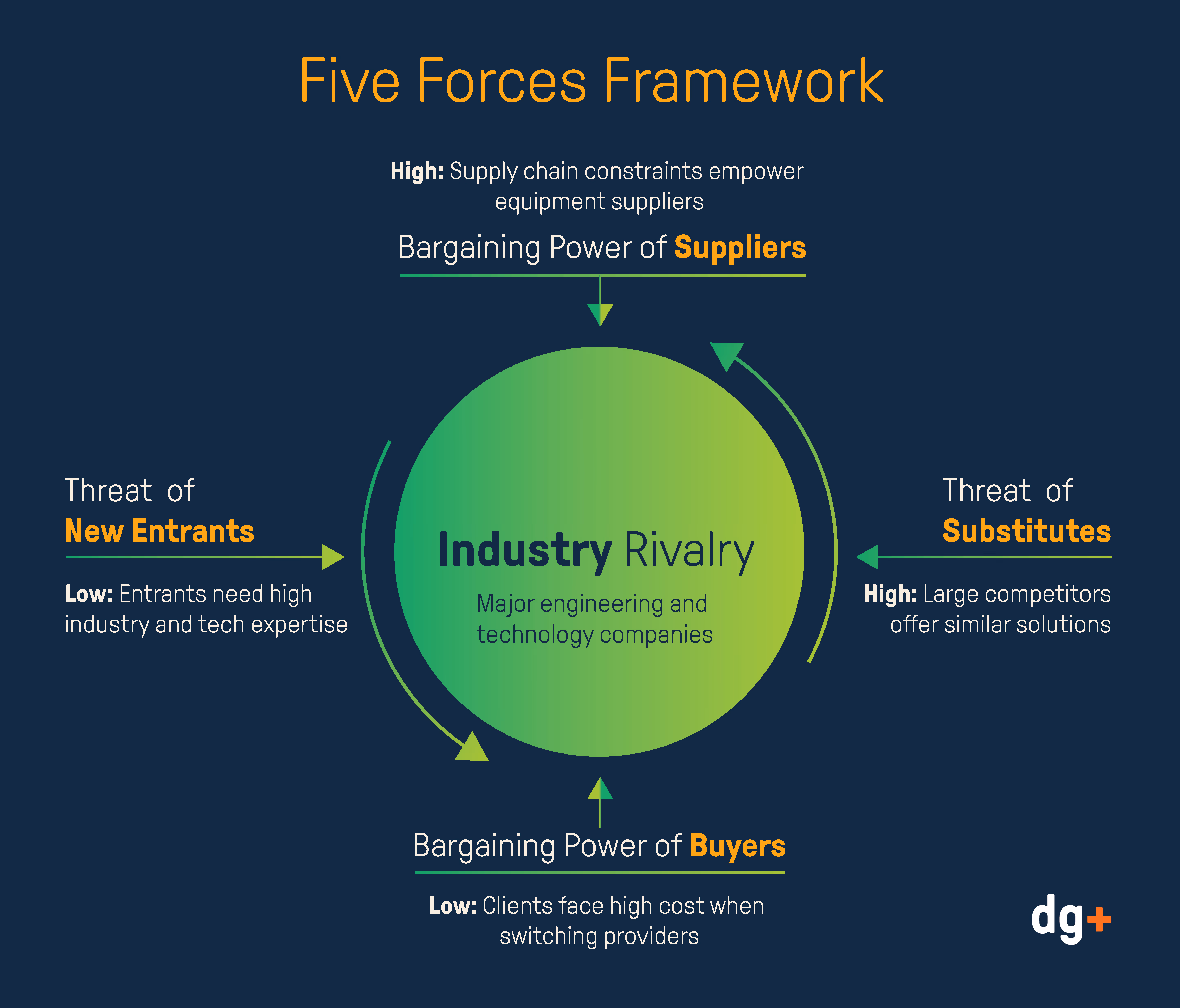 Five Forces Framework

High: Supply chain constraints empower equipment suppliers

Bargaining Power of Suppliers

Threat of New Entrants

Low: Entrants need high industry and tech expertise

Industry Rivalry

Major engineering and technology companies

Threat of Substitutes

High: Large competitors offer similar solutions

Bargaining Power of Buyers

Low: Clients face high cost when switching providers

dg+